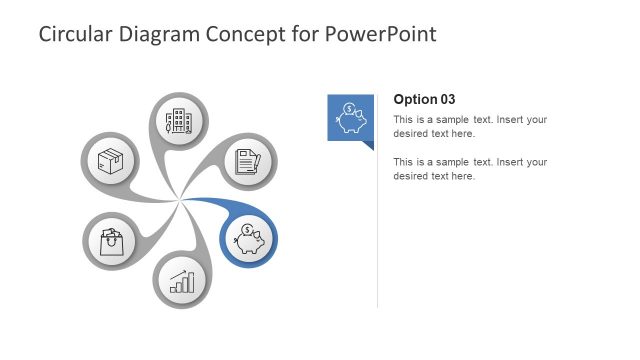 Circular Diagram Concept for PowerPoint

Option 03

This is a sample text. Insert your desired text here.

This is a sample text. Insert your desired text here.